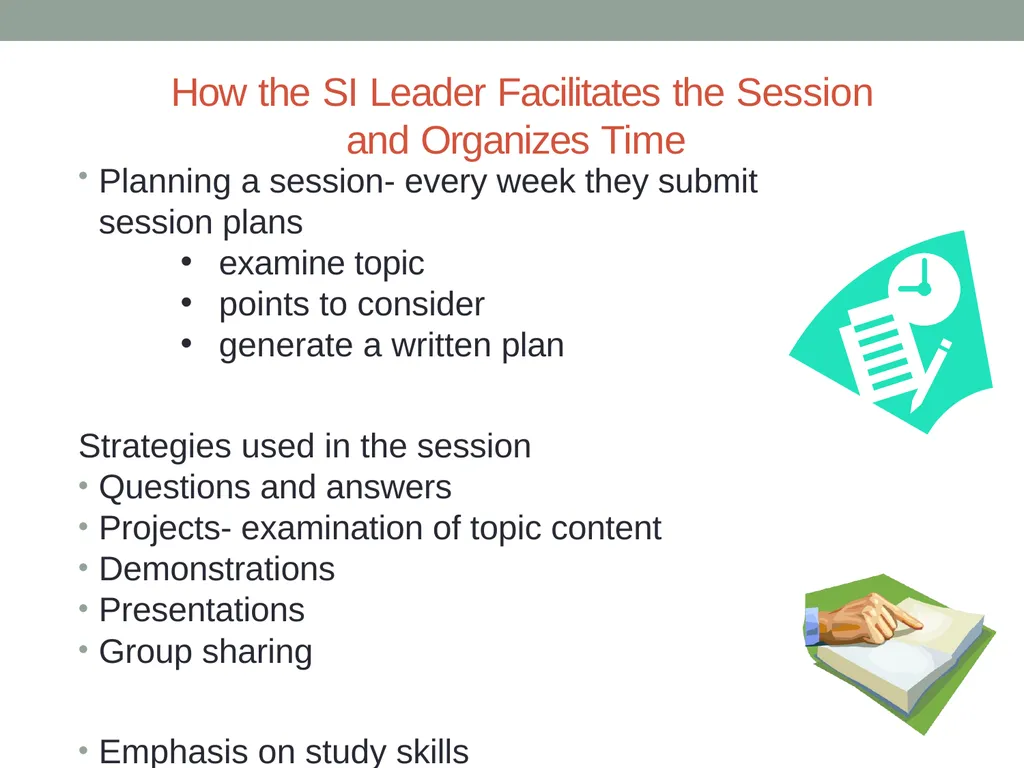 How the SI Leader Facilitates the Session and Organizes Time

• Planning a session- every week they submit session plans
  • examine topic
  • points to consider
  • generate a written plan

Strategies used in the session
• Questions and answers
• Projects- examination of topic content
• Demonstrations
• Presentations
• Group sharing

• Emphasis on study skills